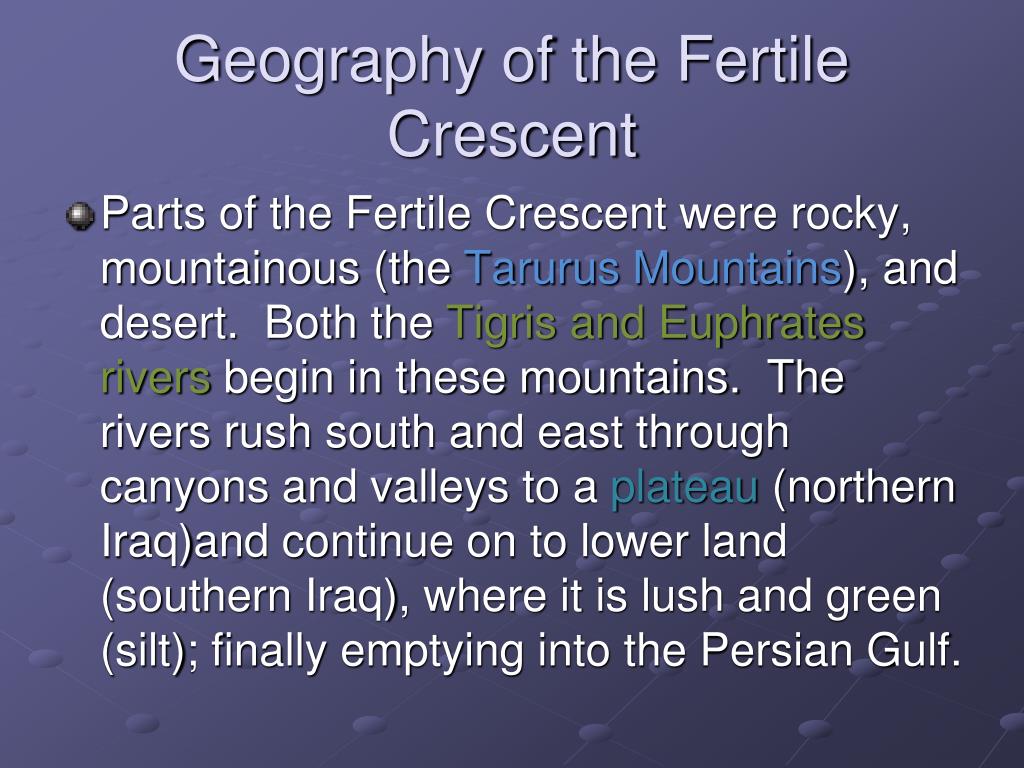 Geography of the Fertile Crescent

Parts of the Fertile Crescent were rocky, mountainous (the Tarurus Mountains), and desert. Both the Tigris and Euphrates rivers begin in these mountains. The rivers rush south and east through canyons and valleys to a plateau (northern Iraq)and continue on to lower land (southern Iraq), where it is lush and green (silt); finally emptying into the Persian Gulf.